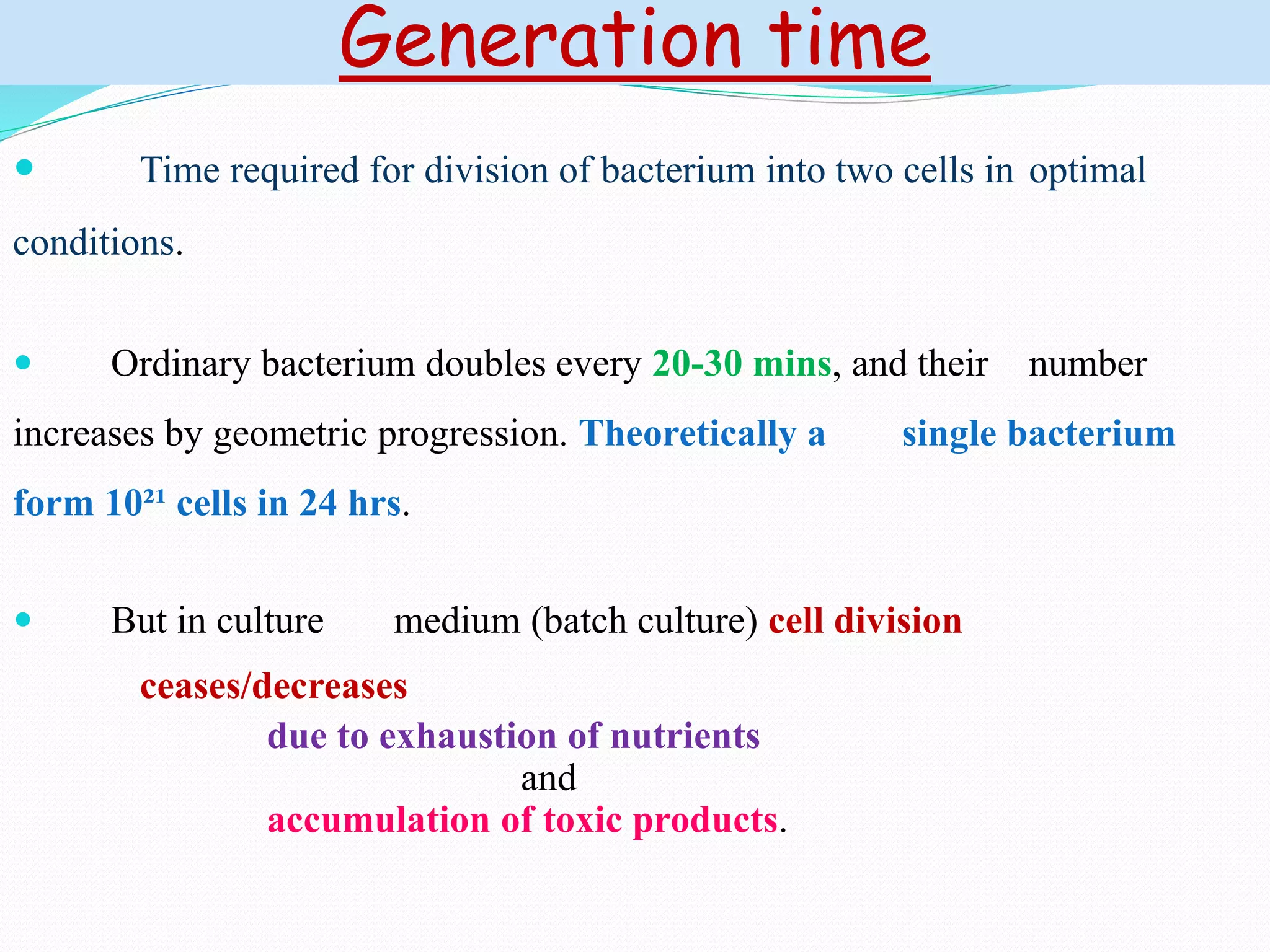 Generation time

• Time required for division of bacterium into two cells in optimal conditions.

• Ordinary bacterium doubles every 20-30 mins, and their number increases by geometric progression. Theoretically a single bacterium form $10^{21}$ cells in 24 hrs.

• But in culture medium (batch culture) cell division

ceases/decreases

due to exhaustion of nutrients

and

accumulation of toxic products.